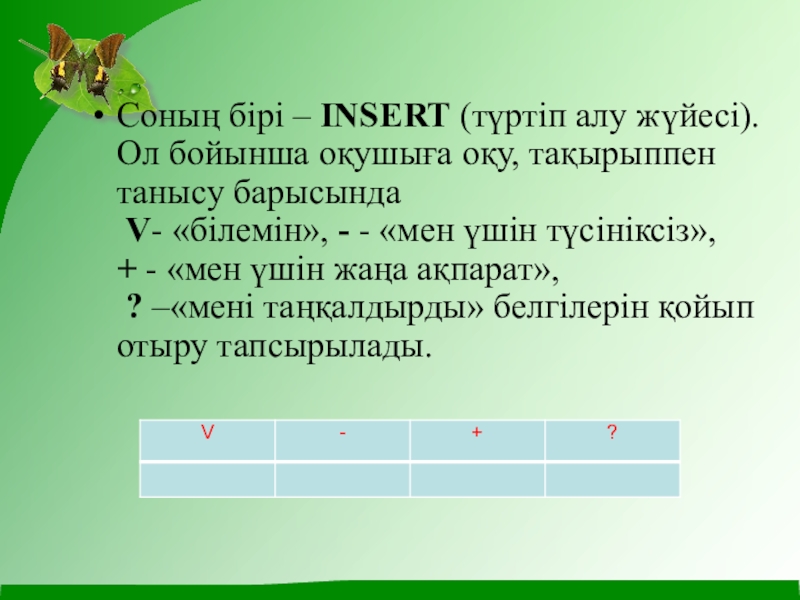 • Соның бірі – INSERT (түртіп алу жүйесі). Ол бойынша оқушыға оқу, тақырыппен танысу барысында
V- «білемін», - - «мен үшін түсініксіз»,
+ - «мен үшін жаңа ақпарат»,
? –«мені таңқалдырды» белгілерін қойып отыру тапсырылады.

| V | - | + | ? |
|---|---|---|---|
| | | | |